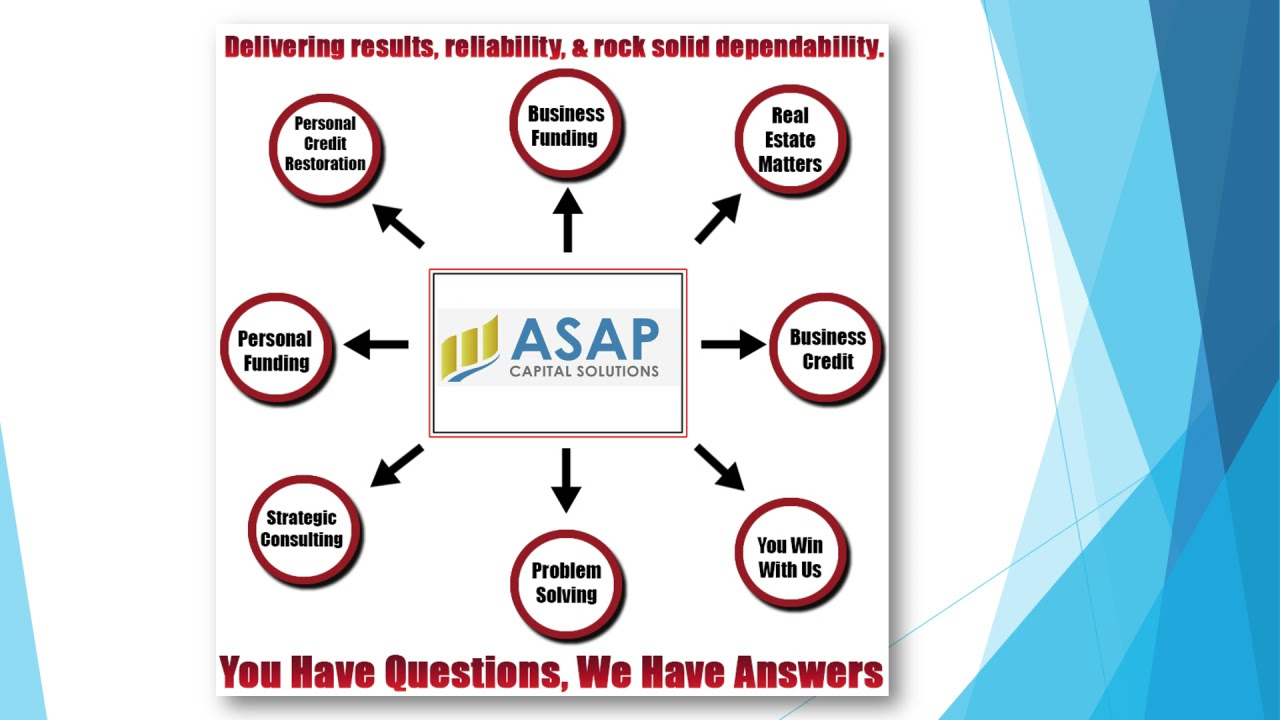 Delivering results, reliability, & rock solid dependability.

Personal Credit Restoration

Business Funding

Real Estate Matters

Personal Funding

ASAP
CAPITAL SOLUTIONS

Business Credit

Strategic Consulting

Problem Solving

You Win With Us

You Have Questions, We Have Answers